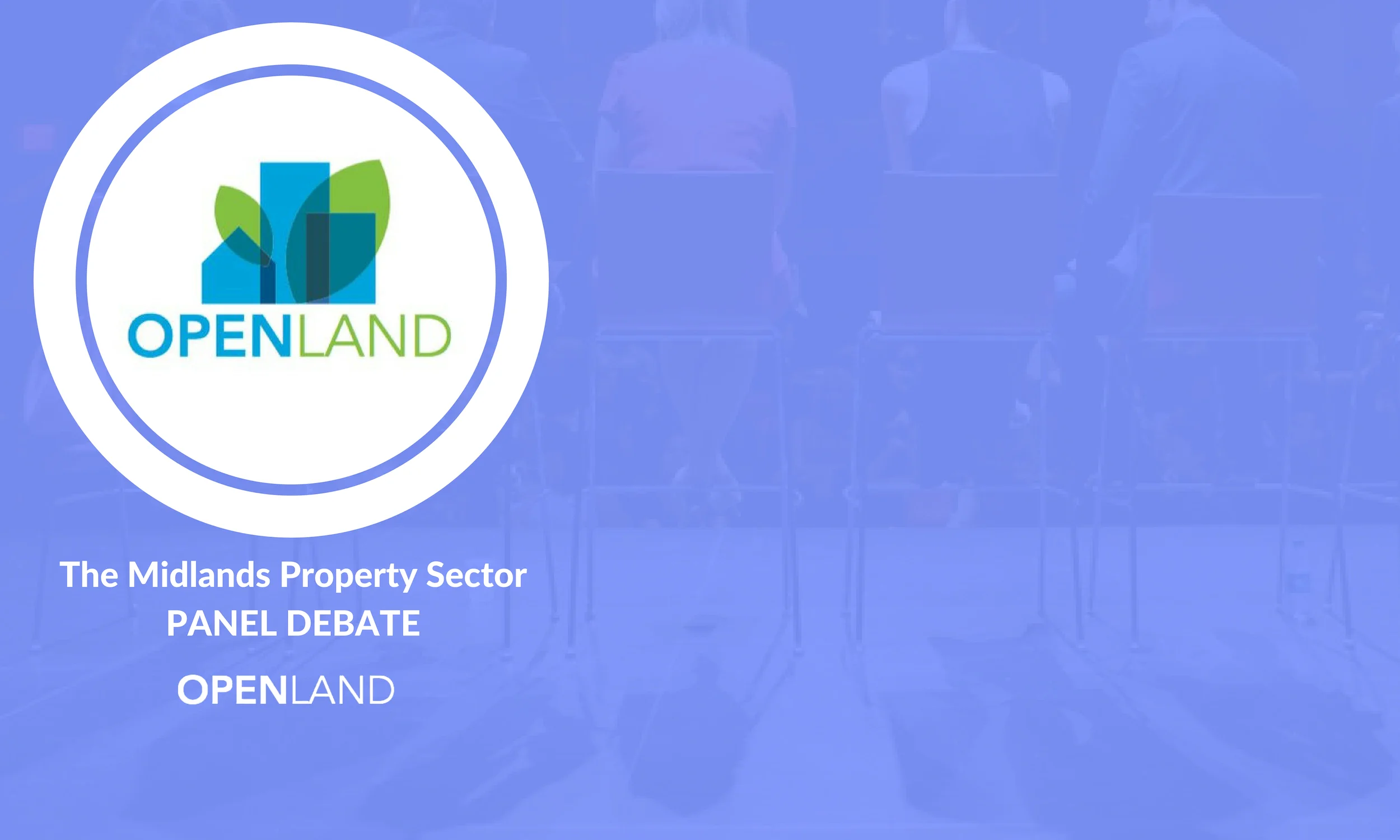 OPENLAND

The Midlands Property Sector
PANEL DEBATE

OPENLAND